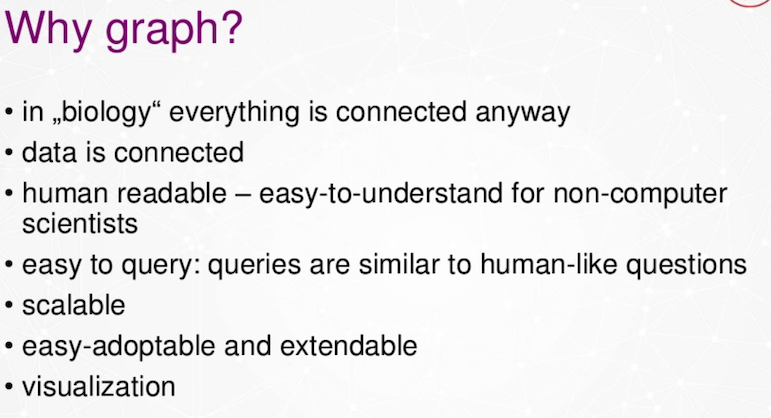 Why graph?

• in „biology“ everything is connected anyway
• data is connected
• human readable – easy-to-understand for non-computer scientists
• easy to query: queries are similar to human-like questions
• scalable
• easy-adoptable and extendable
• visualization